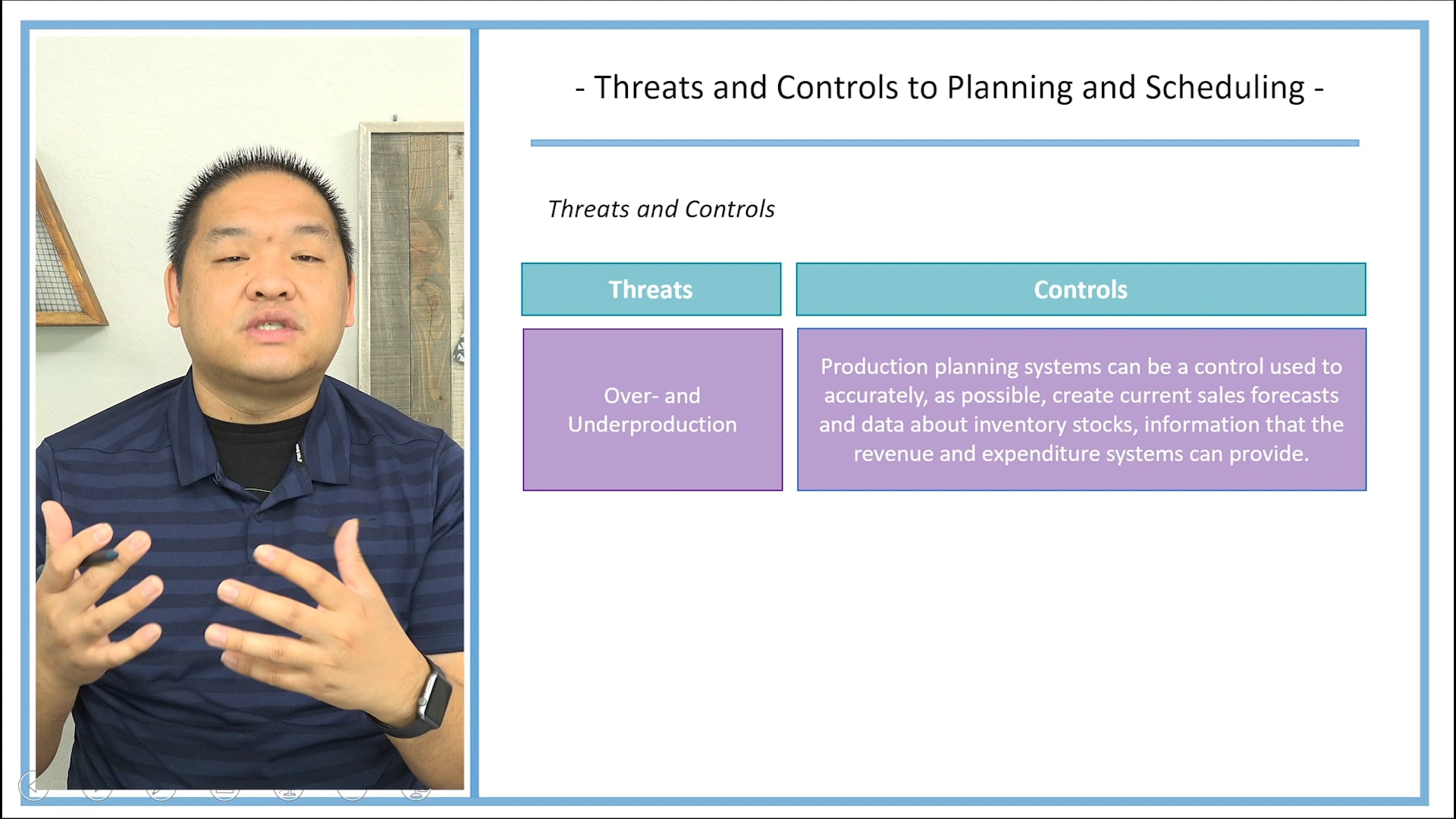 - Threats and Controls to Planning and Scheduling -

Threats and Controls

| Threats | Controls |
|---|---|
| Over- and Underproduction | Production planning systems can be a control used to accurately, as possible, create current sales forecasts and data about inventory stocks, information that the revenue and expenditure systems can provide. |